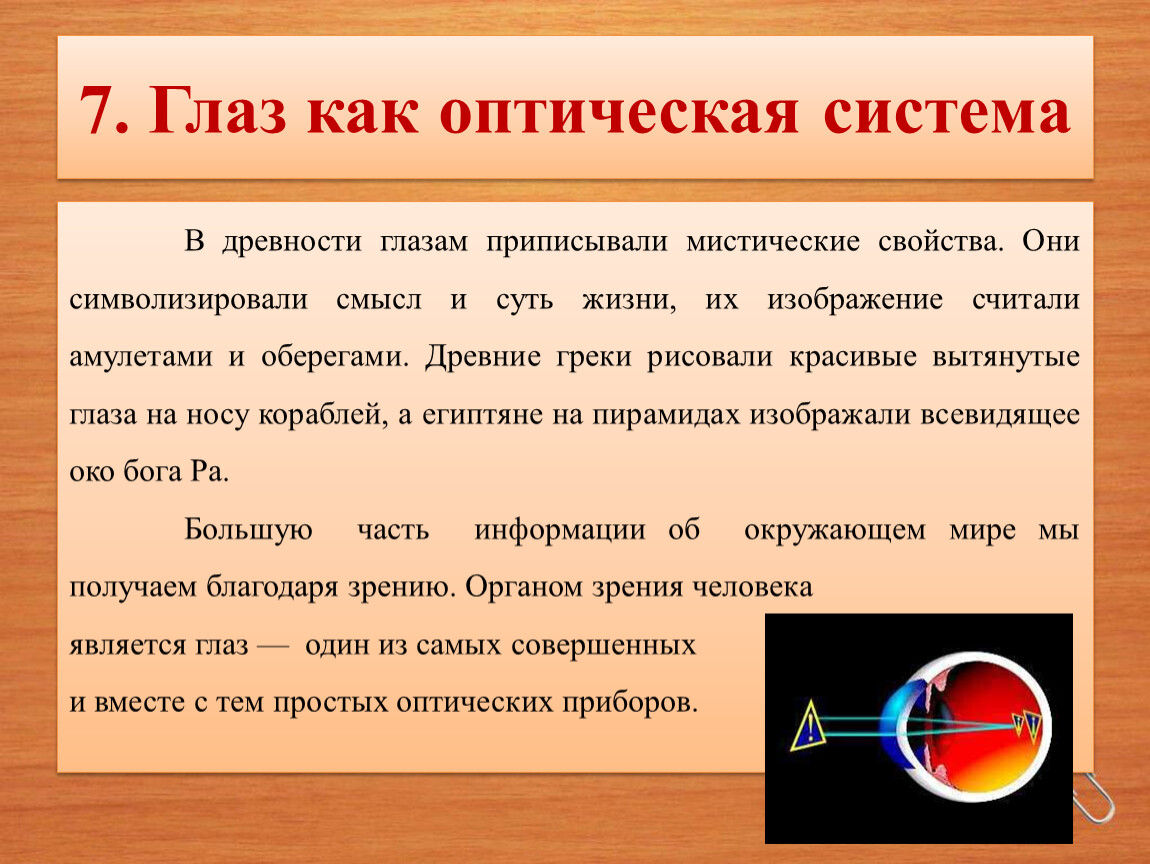 7. Глаз как оптическая система

В древности глазам приписывали мистические свойства. Они символизировали смысл и суть жизни, их изображение считали амулетами и оберегами. Древние греки рисовали красивые вытянутые глаза на носу кораблей, а египтяне на пирамидах изображали всевидящее око бога Ра.

Большую часть информации об окружающем мире мы получаем благодаря зрению. Органом зрения человека является глаз — один из самых совершенных и вместе с тем простых оптических приборов.